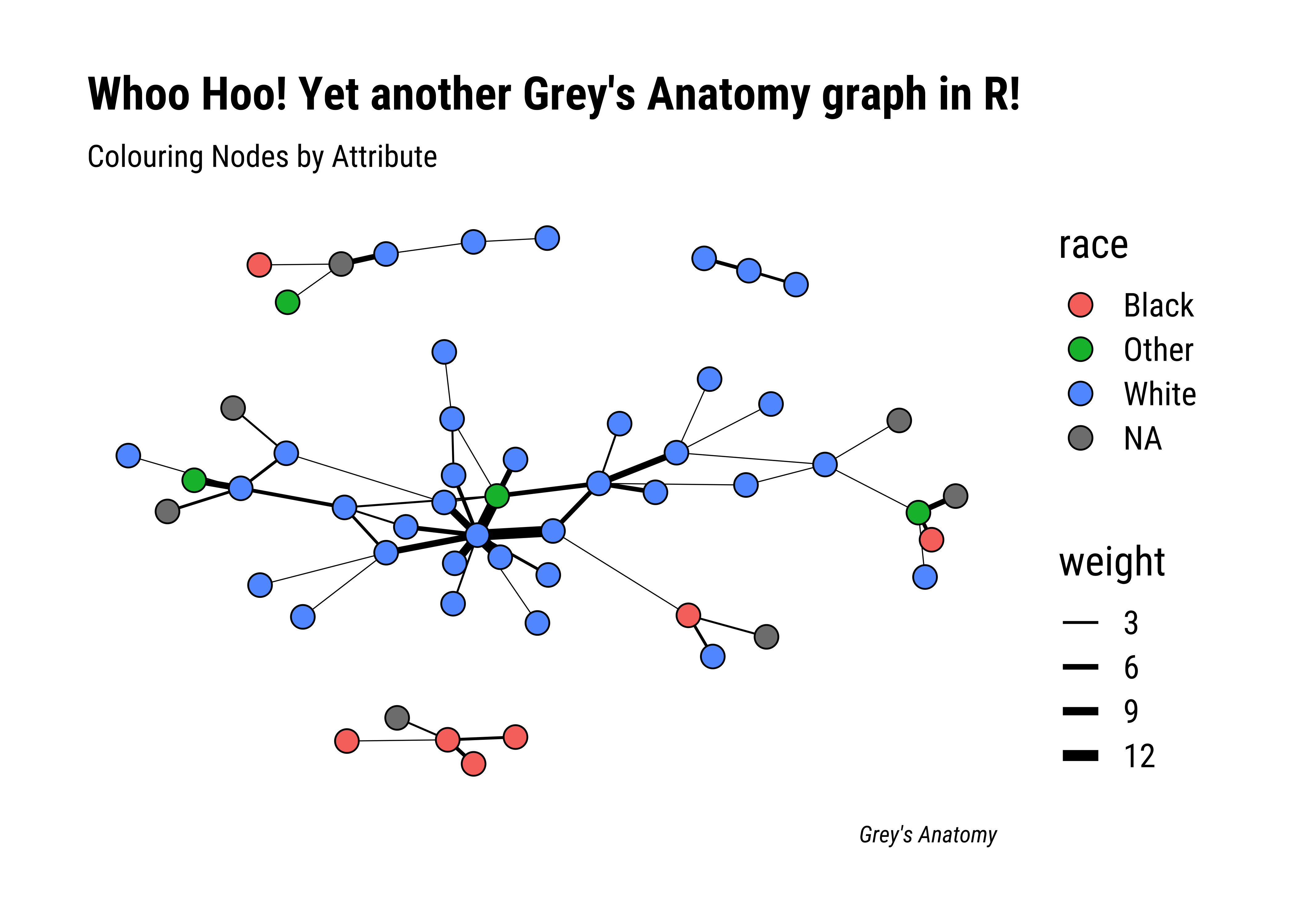 Whoo Hoo! Yet another Grey's Anatomy graph in R!

Colouring Nodes by Attribute

race

Black
Other
White
NA

weight

3
6
9
12

Grey's Anatomy